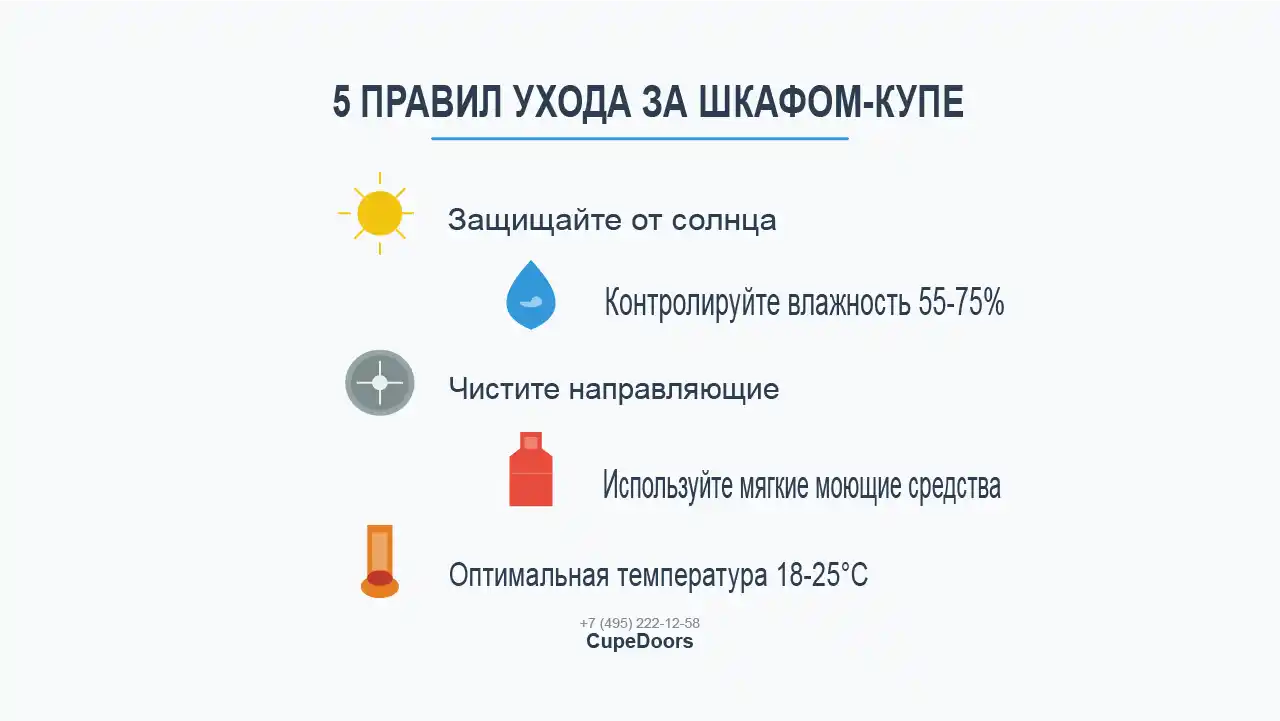 5 ПРАВИЛ УХОДА ЗА ШКАФОМ-КУПЕ

Защищайте от солнца

Контролируйте влажность 55-75%

Чистите направляющие

Используйте мягкие моющие средства

Оптимальная температура 18-25°C

+7 (495) 222-12-58
CupeDoors